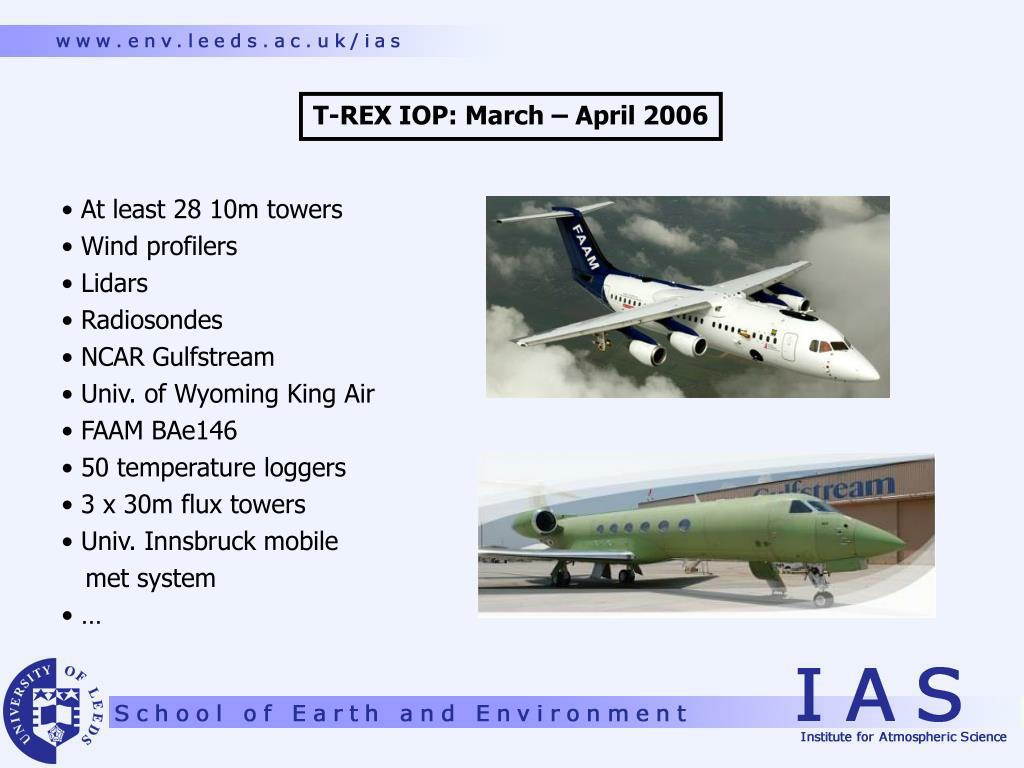 www.env.leeds.ac.uk/ias

T-REX IOP: March – April 2006

• At least 28 10m towers
• Wind profilers
• Lidars
• Radiosondes
• NCAR Gulfstream
• Univ. of Wyoming King Air
• FAAM BAe146
• 50 temperature loggers
• 3 x 30m flux towers
• Univ. Innsbruck mobile met system
• …

FAAM

Gulfstream

UNIVERSITY OF LEEDS

School of Earth and Environment

IAS
Institute for Atmospheric Science